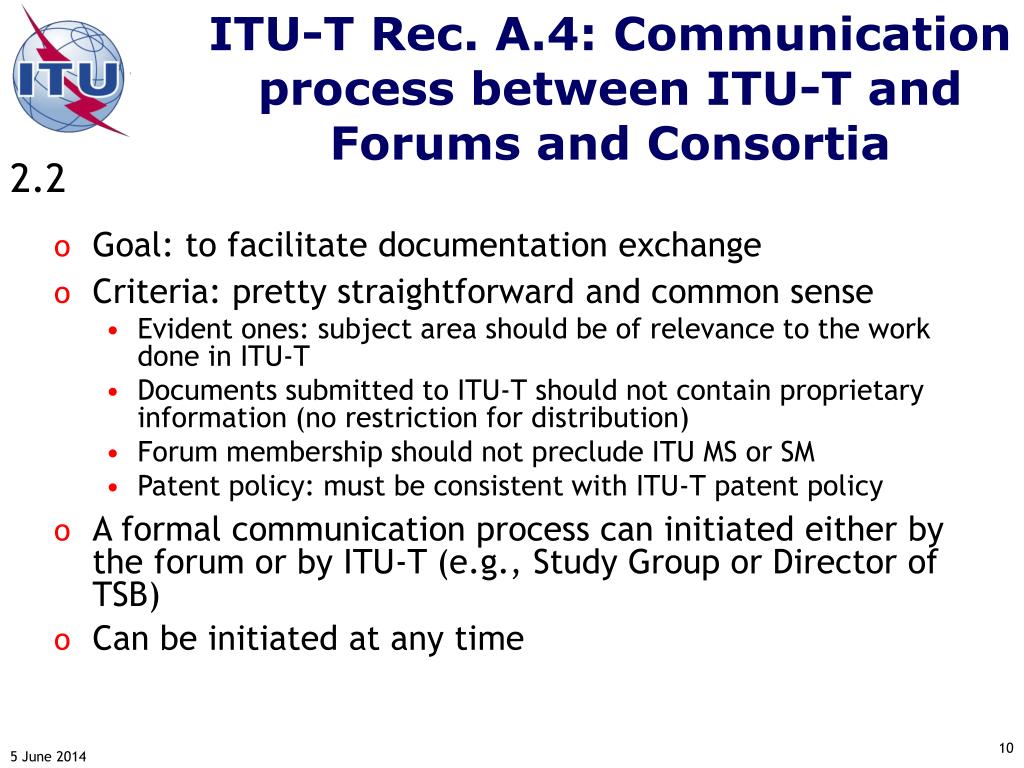 ITU

ITU-T Rec. A.4: Communication process between ITU-T and Forums and Consortia

2.2

o Goal: to facilitate documentation exchange
o Criteria: pretty straightforward and common sense
• Evident ones: subject area should be of relevance to the work done in ITU-T
• Documents submitted to ITU-T should not contain proprietary information (no restriction for distribution)
• Forum membership should not preclude ITU MS or SM
• Patent policy: must be consistent with ITU-T patent policy
o A formal communication process can initiated either by the forum or by ITU-T (e.g., Study Group or Director of TSB)
o Can be initiated at any time

5 June 2014

10